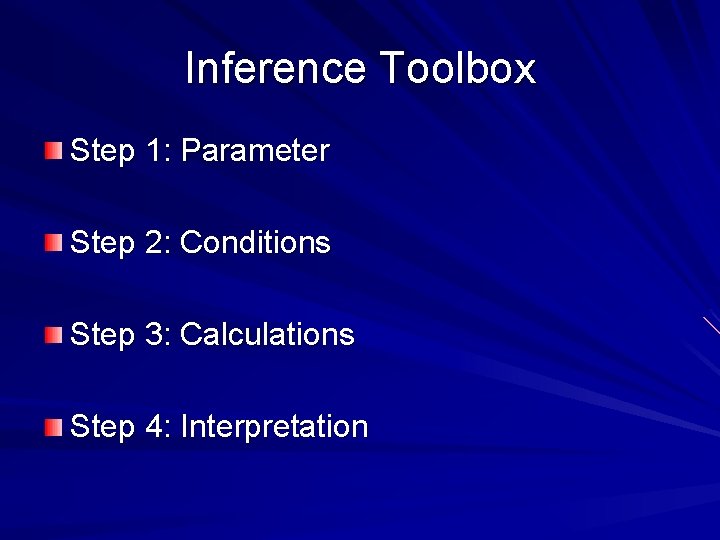 Inference Toolbox

Step 1: Parameter

Step 2: Conditions

Step 3: Calculations

Step 4: Interpretation